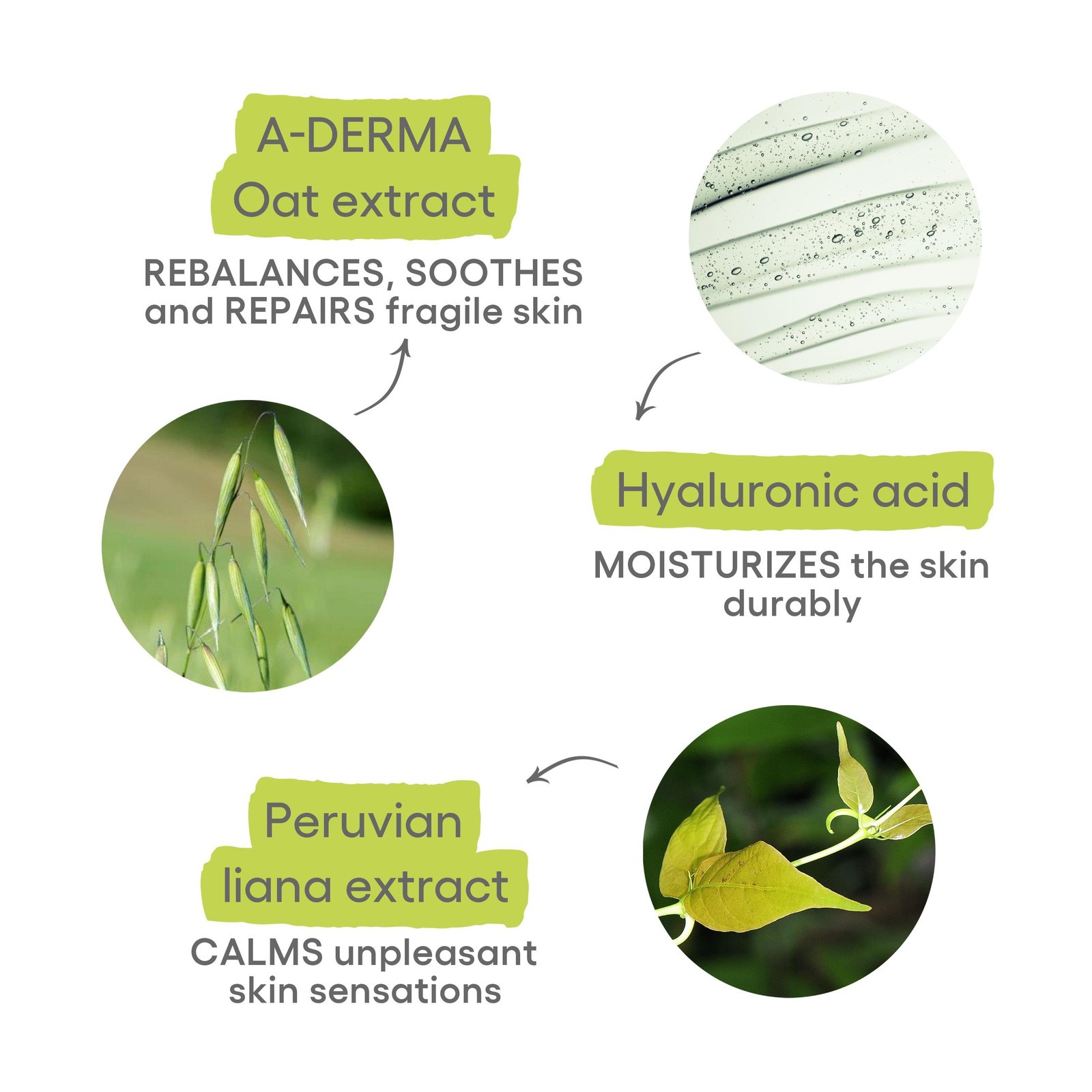 A-DERMA
Oat extract

REBALANCES, SOOTHES and REPAIRS fragile skin

Hyaluronic acid

MOISTURIZES the skin durably

Peruvian
liana extract

CALMS unpleasant skin sensations